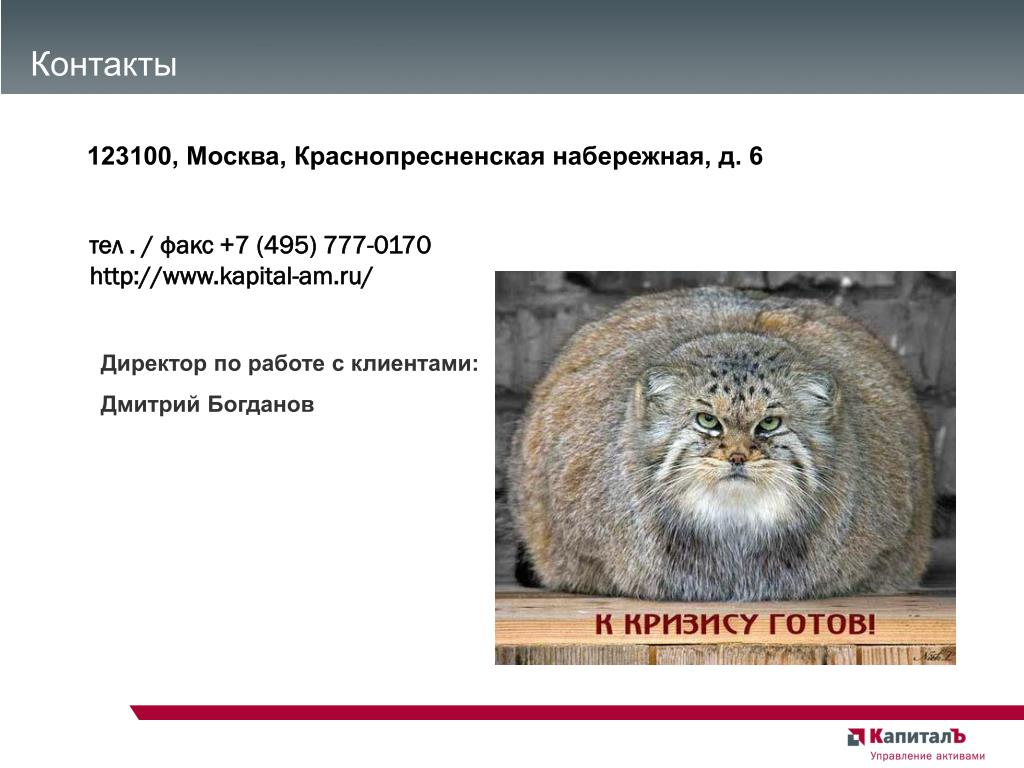 Контакты

123100, Москва, Краснопресненская набережная, д. 6

тел . / факс +7 (495) 777-0170
http://www.kapital-am.ru/

Директор по работе с клиентами:

Дмитрий Богданов

К КРИЗИСУ ГОТОВ!

КапиталЪ
Управление активами